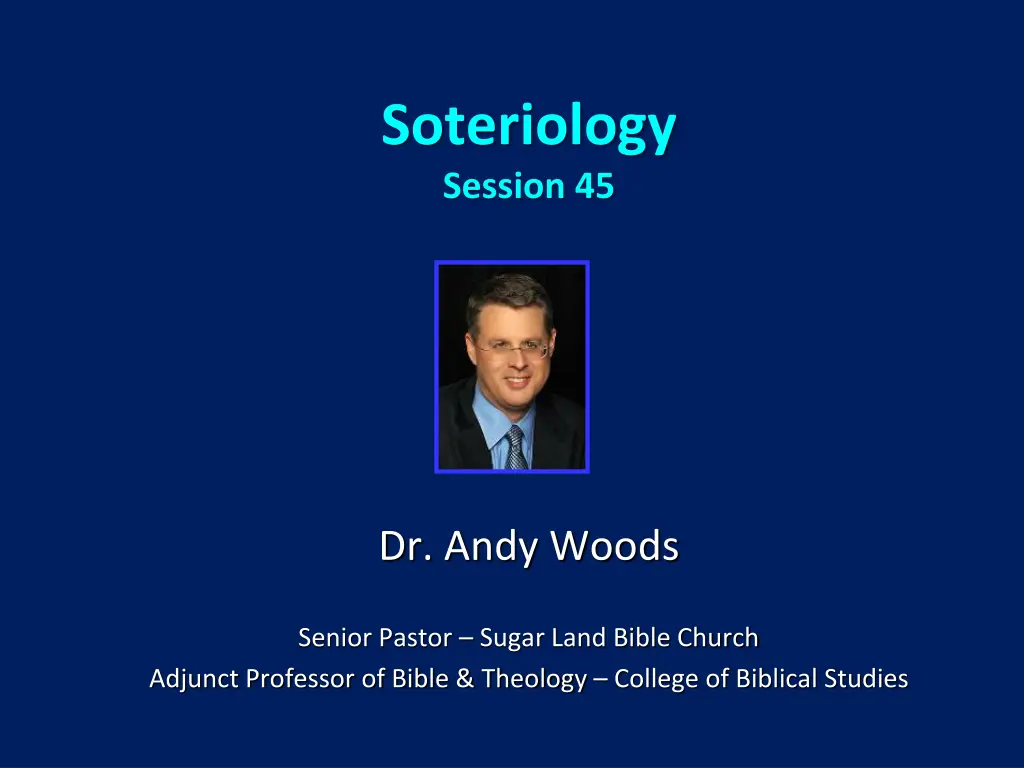 Soteriology
Session 45

Dr. Andy Woods

Senior Pastor – Sugar Land Bible Church
Adjunct Professor of Bible & Theology – College of Biblical Studies